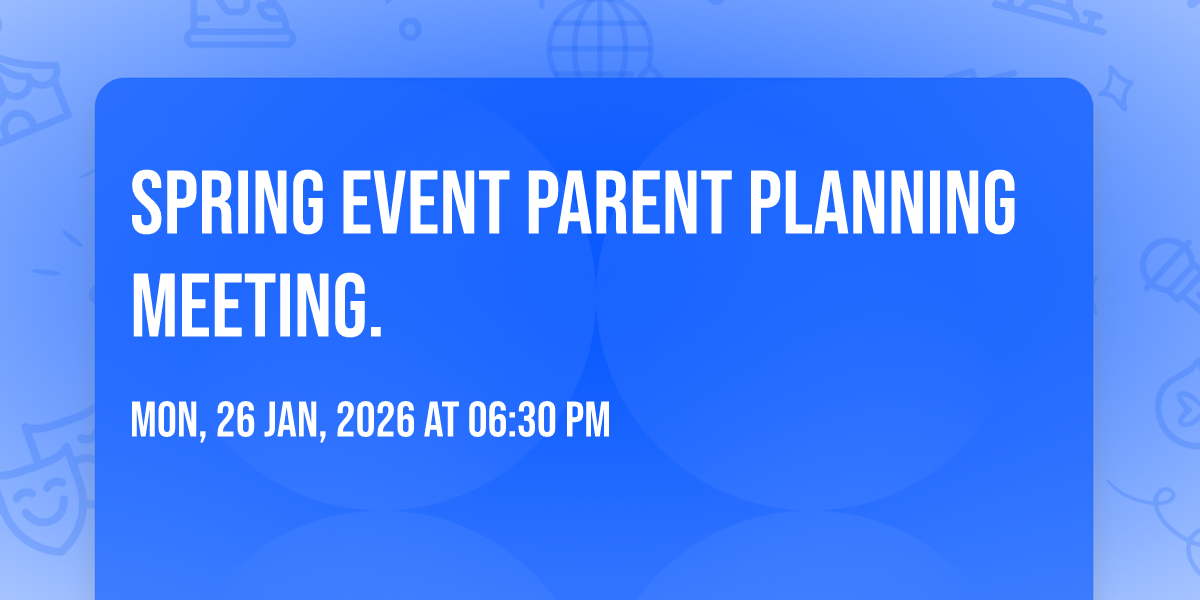 SPRING EVENT PARENT PLANNING MEETING.

MON, 26 JAN, 2026 AT 06:30 PM